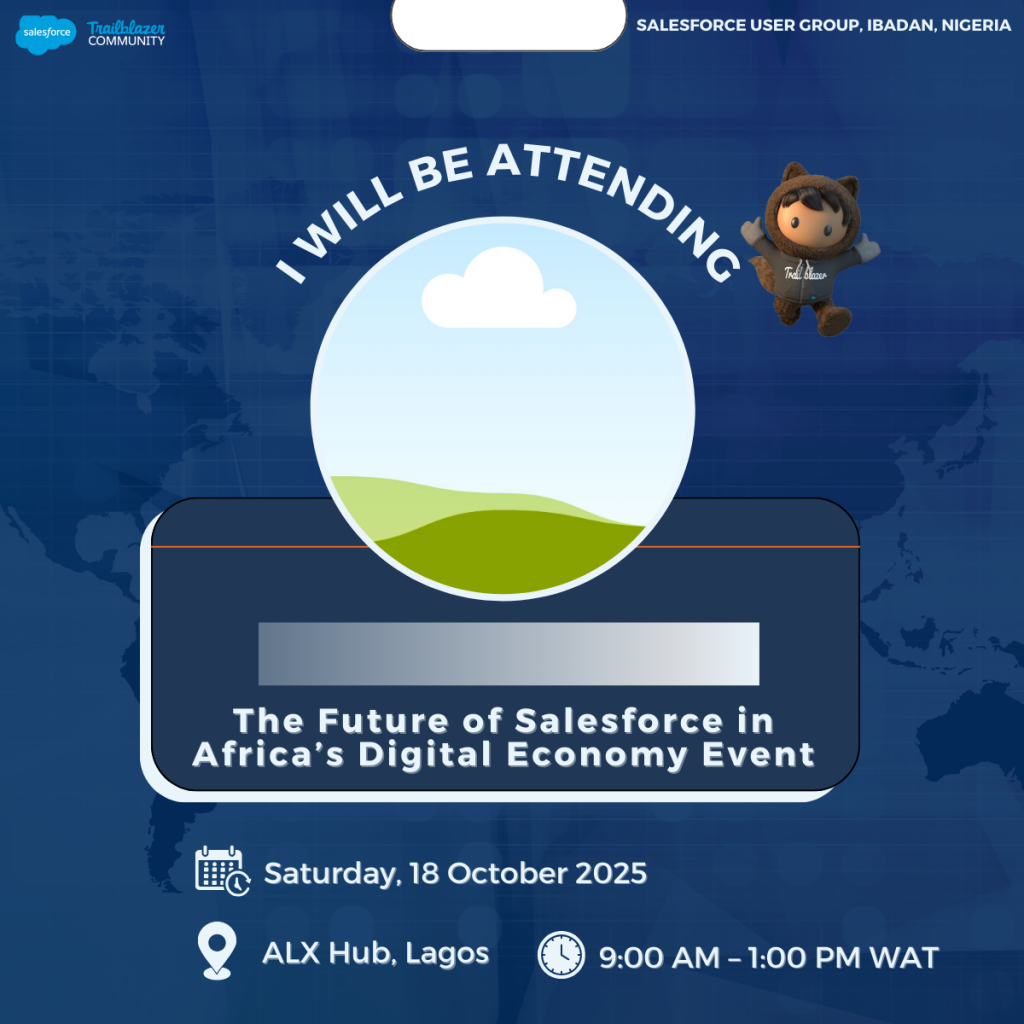 salesforce Trailblazer COMMUNITY

SALESFORCE USER GROUP, IBADAN, NIGERIA

I WILL BE ATTENDING

Trailblazer

The Future of Salesforce in Africa's Digital Economy Event

Saturday, 18 October 2025

ALX Hub, Lagos

9:00 AM – 1:00 PM WAT